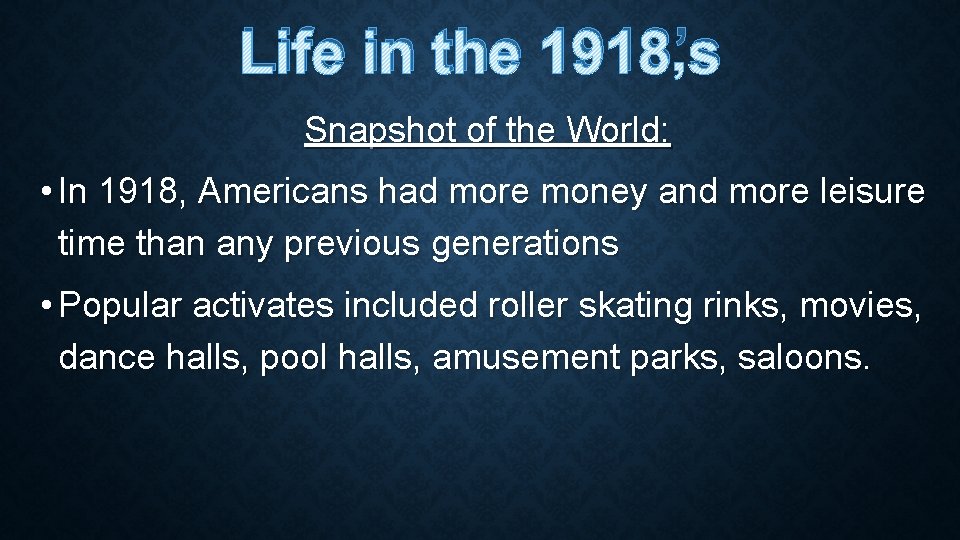 Life in the 1918's

Snapshot of the World:

• In 1918, Americans had more money and more leisure time than any previous generations

• Popular activates included roller skating rinks, movies, dance halls, pool halls, amusement parks, saloons.